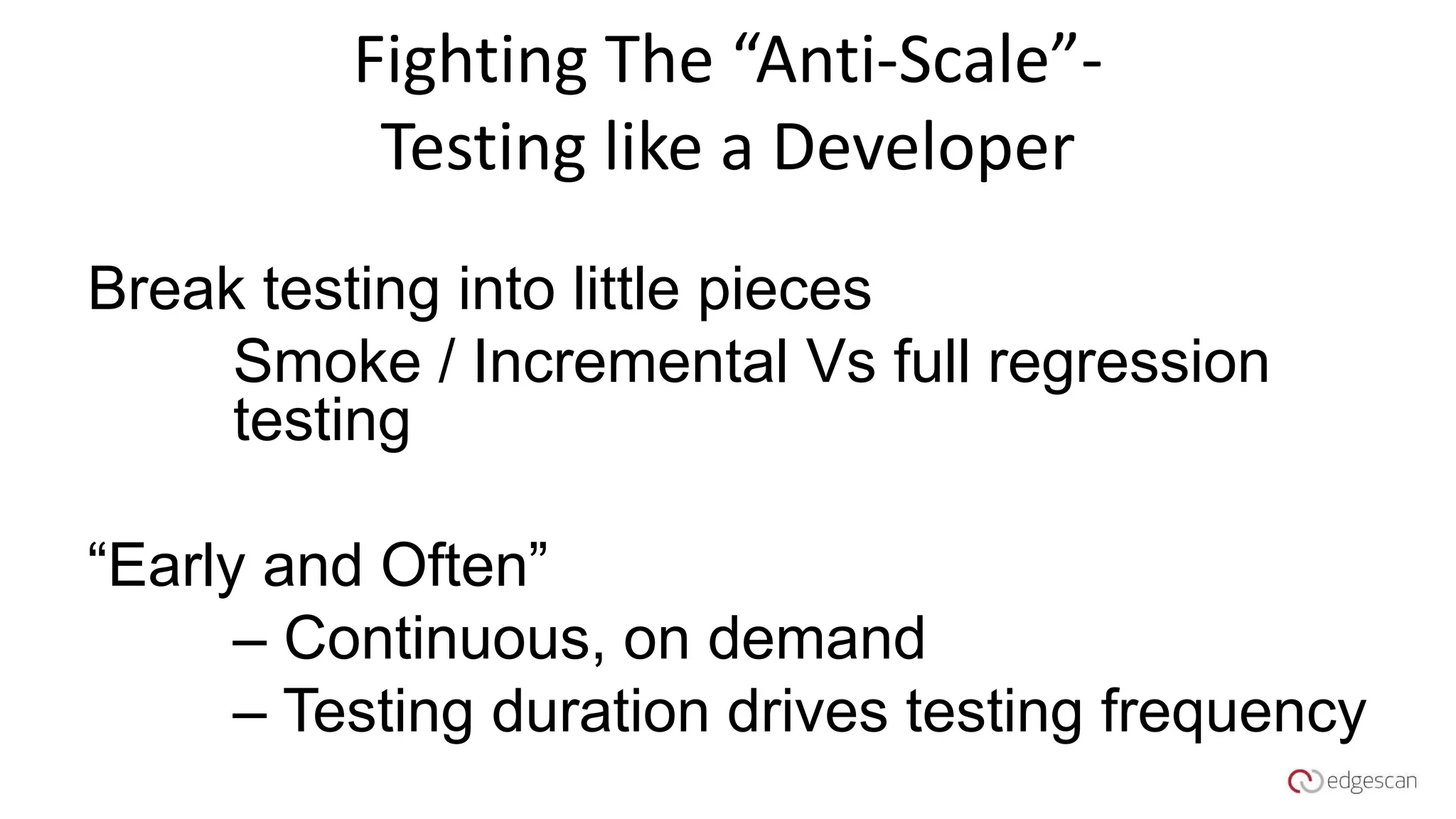 Fighting The “Anti-Scale”-
Testing like a Developer

Break testing into little pieces

Smoke / Incremental Vs full regression testing

“Early and Often”

– Continuous, on demand

– Testing duration drives testing frequency

edgescan